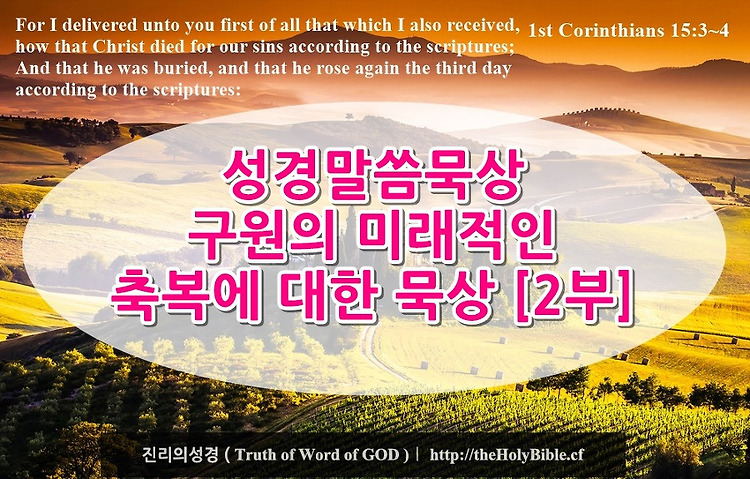 For I delivered unto you first of all that which I also received, how that Christ died for our sins according to the scriptures; And that he was buried, and that he rose again the third day according to the scriptures:

1st Corinthians 15:3~4

성경말씀묵상
구원의 미래적인
축복에 대한 묵상 [2부]

진리의성경 ( Truth of Word of GOD ) | http://theHolyBible.cf